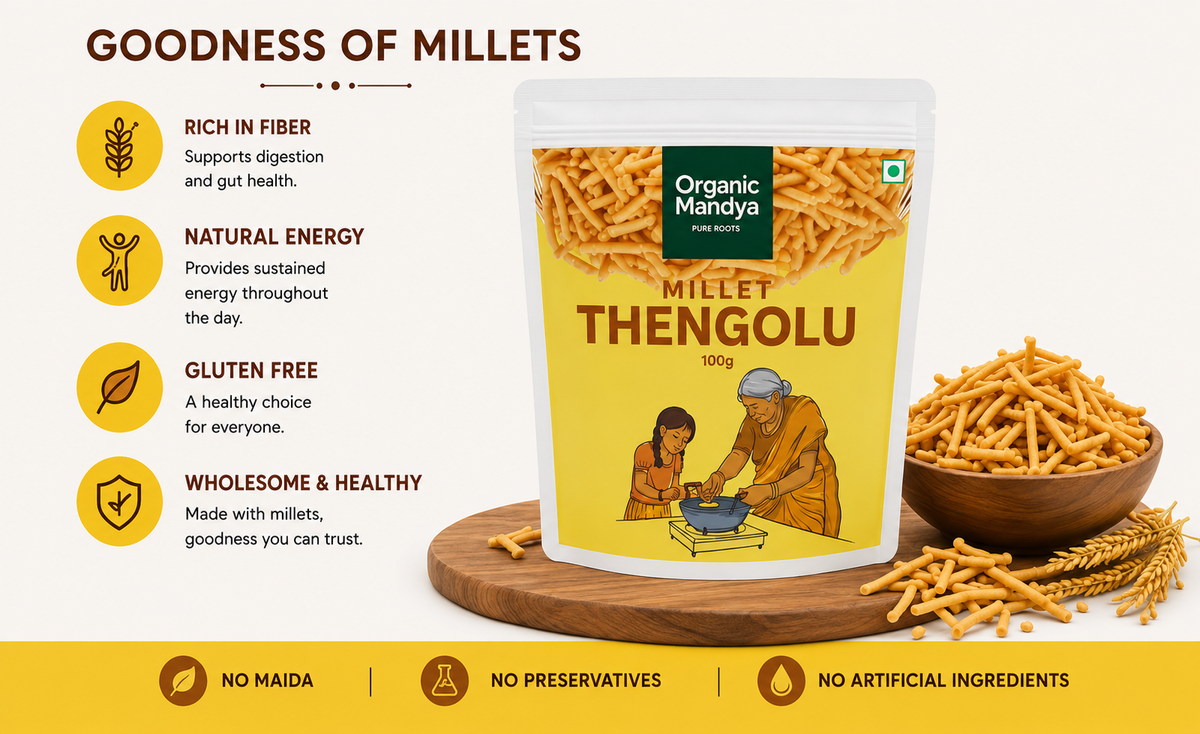 GOODNESS OF MILLETS

RICH IN FIBER
Supports digestion and gut health.

NATURAL ENERGY
Provides sustained energy throughout the day.

GLUTEN FREE
A healthy choice for everyone.

WHOLESOME & HEALTHY
Made with millets, goodness you can trust.

Organic Mandya
PURE ROOTS

MILLET
THENGOLU
100g

NO MAIDA | NO PRESERVATIVES | NO ARTIFICIAL INGREDIENTS